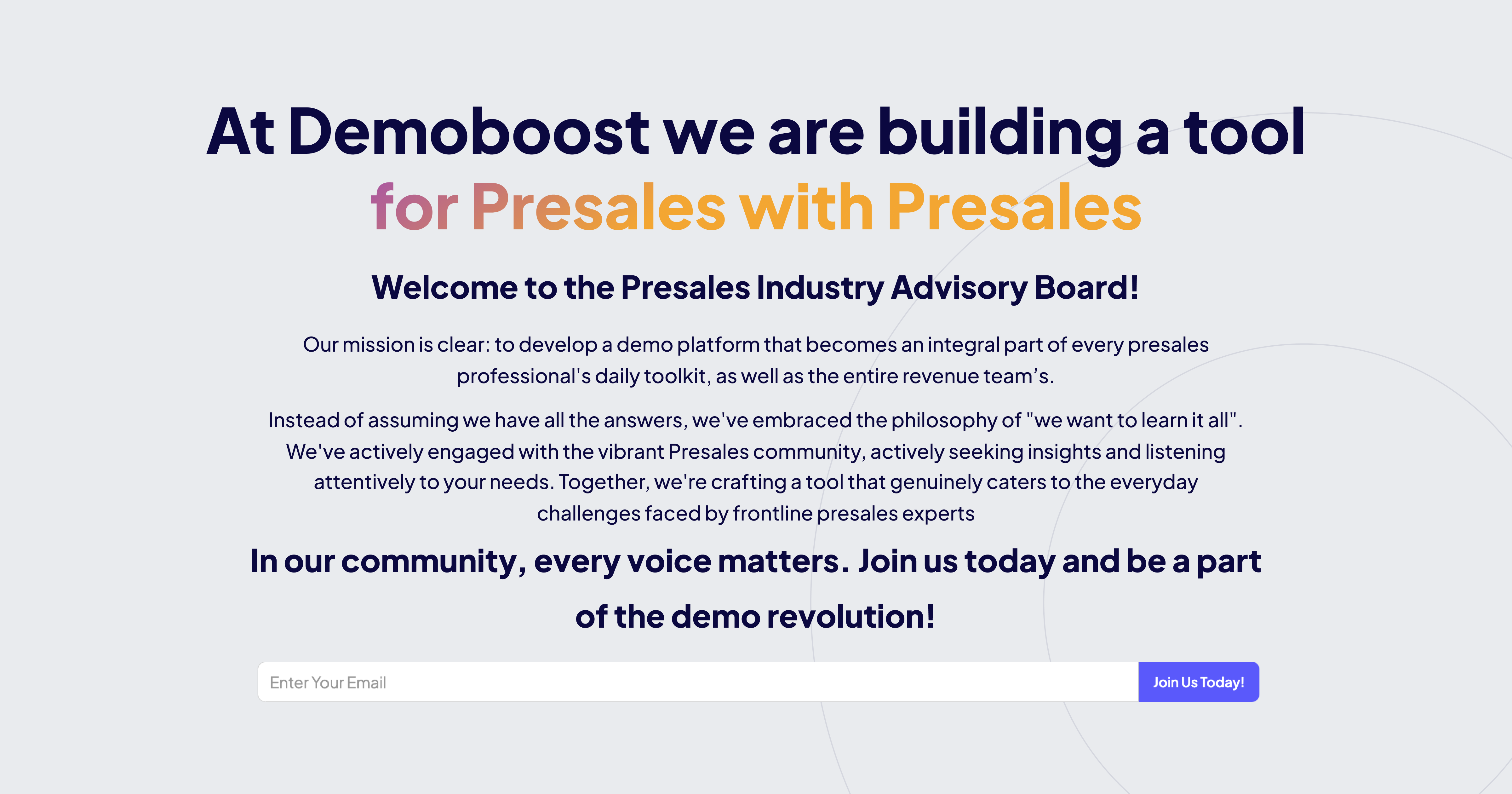 At Demoboost we are building a tool for Presales with Presales

Welcome to the Presales Industry Advisory Board!

Our mission is clear: to develop a demo platform that becomes an integral part of every presales professional's daily toolkit, as well as the entire revenue team’s.

Instead of assuming we have all the answers, we've embraced the philosophy of "we want to learn it all". We've actively engaged with the vibrant Presales community, actively seeking insights and listening attentively to your needs. Together, we're crafting a tool that genuinely caters to the everyday challenges faced by frontline presales experts

In our community, every voice matters. Join us today and be a part of the demo revolution!

Enter Your Email

Join Us Today!